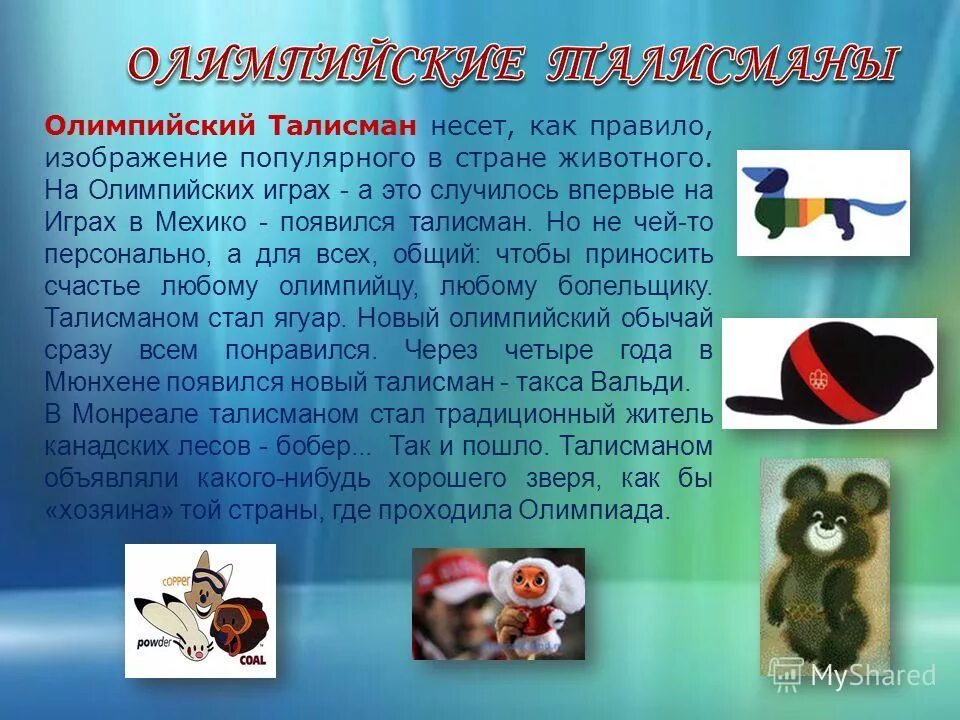 ОЛИМПИЙСКИЕ ТАЛИСМАНЫ

Олимпийский Талисман несет, как правило, изображение популярного в стране животного. На Олимпийских играх - а это случилось впервые на Играх в Мехико - появился талисман. Но не чей-то персонально, а для всех, общий: чтобы приносить счастье любому олимпийцу, любому болельщику. Талисманом стал ягуар. Новый олимпийский обычай сразу всем понравился. Через четыре года в Мюнхене появился новый талисман - такса Вальди.
В Монреале талисманом стал традиционный житель канадских лесов - бобер... Так и пошло. Талисманом объявляли какого-нибудь хорошего зверя, как бы «хозяина» той страны, где проходила Олимпиада.

copper
powder
COAL

MyShared